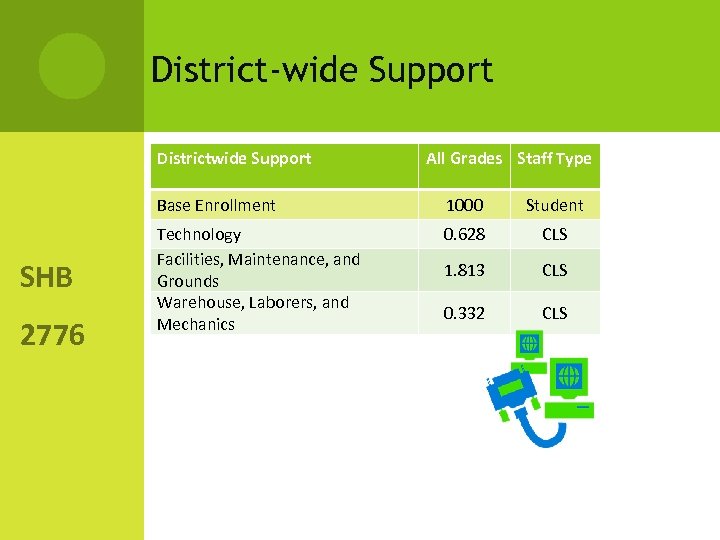 District-wide Support

SHB

2776

| Districtwide Support | All Grades | Staff Type |
|---|---|---|
| Base Enrollment | 1000 | Student |
| Technology | 0.628 | CLS |
| Facilities, Maintenance, and Grounds | 1.813 | CLS |
| Warehouse, Laborers, and Mechanics | 0.332 | CLS |